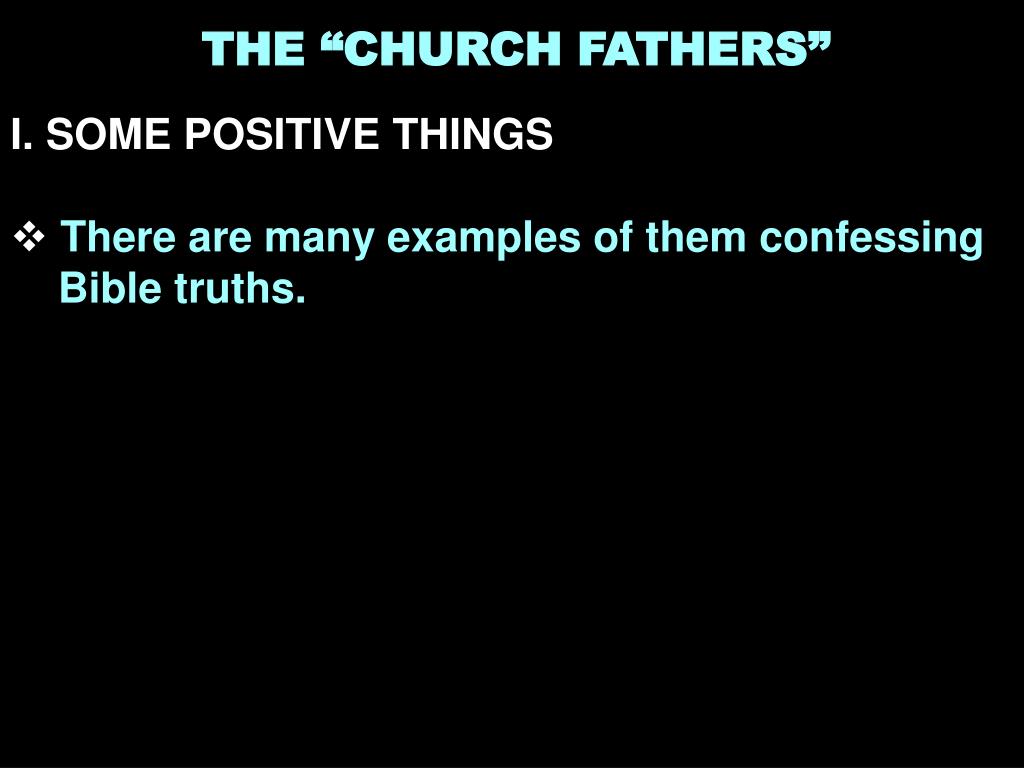 THE “CHURCH FATHERS”

I. SOME POSITIVE THINGS

❖ There are many examples of them confessing Bible truths.